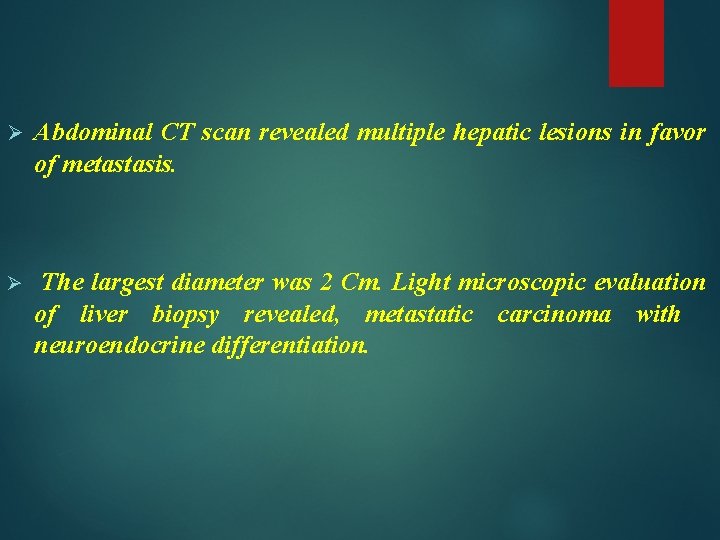 ➢ Abdominal CT scan revealed multiple hepatic lesions in favor of metastasis.

➢ The largest diameter was 2 Cm. Light microscopic evaluation of liver biopsy revealed, metastatic carcinoma with neuroendocrine differentiation.